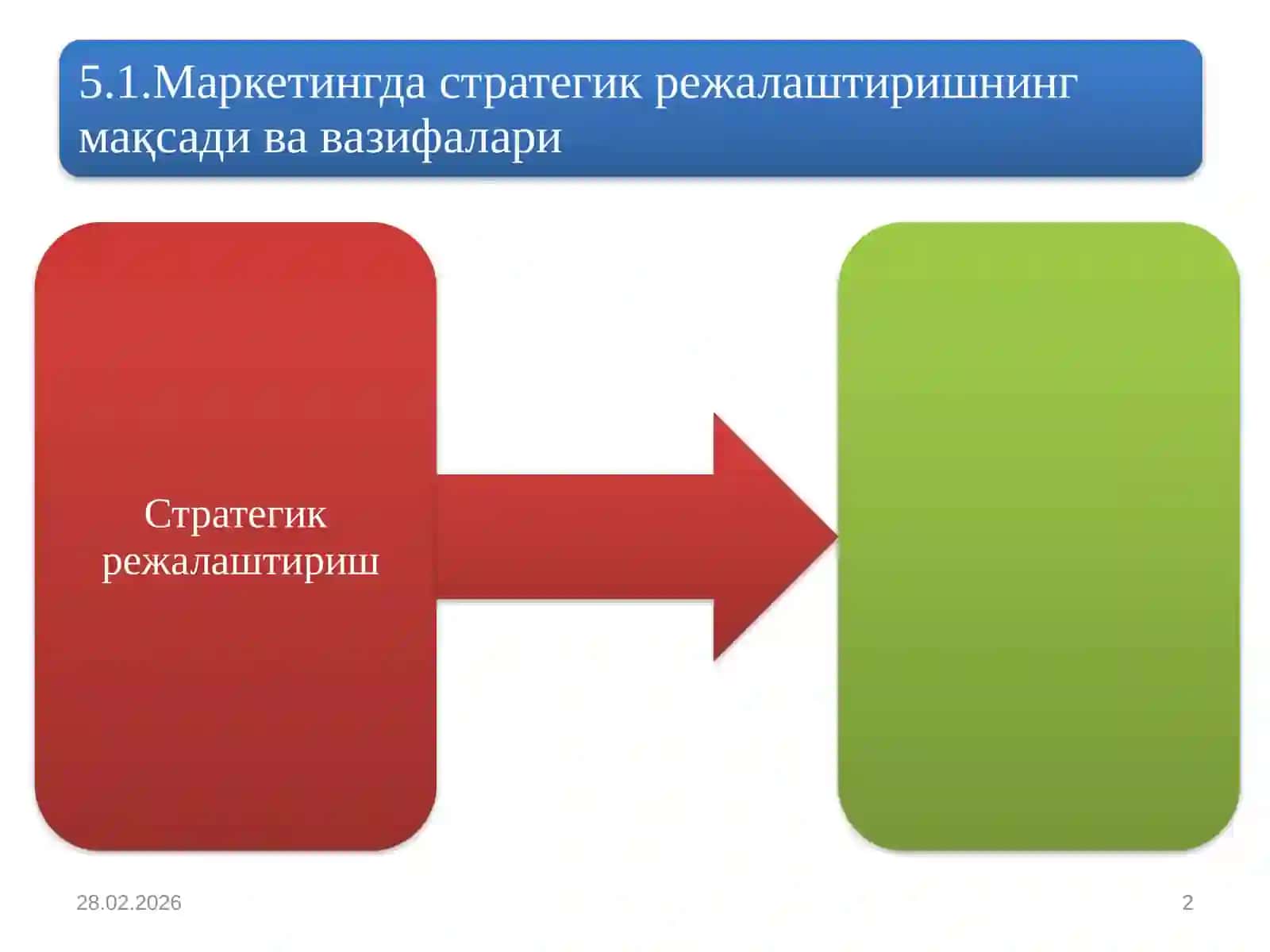 5.1.Маркетингда стратегик режалаштиришнинг мақсади ва вазифалари

Стратегик режалаштириш

28.02.2026

2